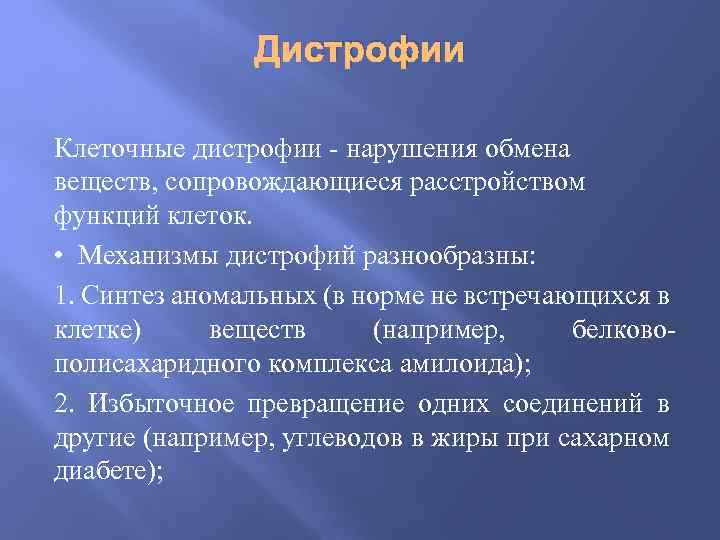 Дистрофии

Клеточные дистрофии - нарушения обмена веществ, сопровождающиеся расстройством функций клеток.

• Механизмы дистрофий разнообразны:

1. Синтез аномальных (в норме не встречающихся в клетке) веществ (например, белково-полисахаридного комплекса амилоида);

2. Избыточное превращение одних соединений в другие (например, углеводов в жиры при сахарном диабете);